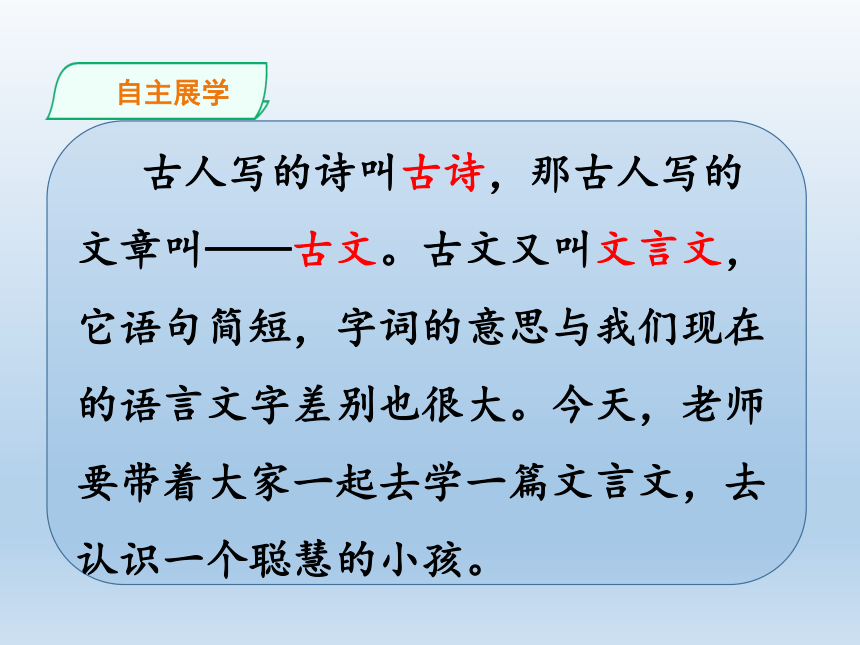 自主展学

古人写的诗叫古诗，那古人写的文章叫——古文。古文又叫文言文，它语句简短，字词的意思与我们现在的语言文字差别也很大。今天，老师要带着大家一起去学一篇文言文，去认识一个聪慧的小孩。